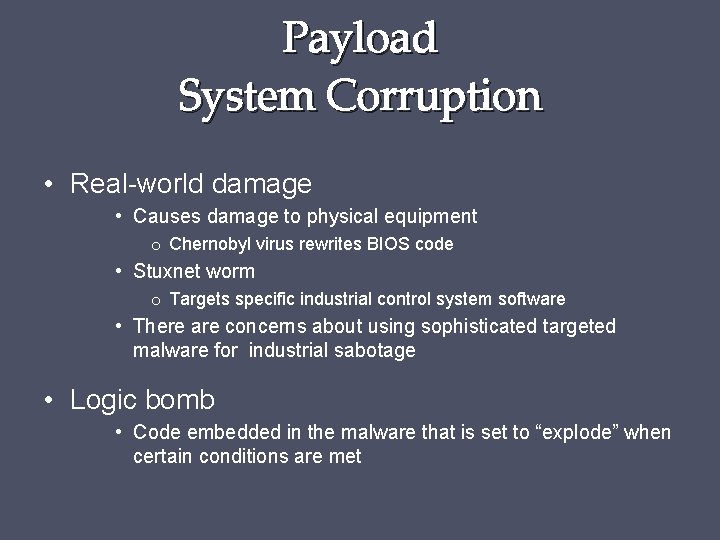 Payload
System Corruption

• Real-world damage
• Causes damage to physical equipment
o Chernobyl virus rewrites BIOS code
• Stuxnet worm
o Targets specific industrial control system software
• There are concerns about using sophisticated targeted malware for industrial sabotage

• Logic bomb
• Code embedded in the malware that is set to “explode” when certain conditions are met